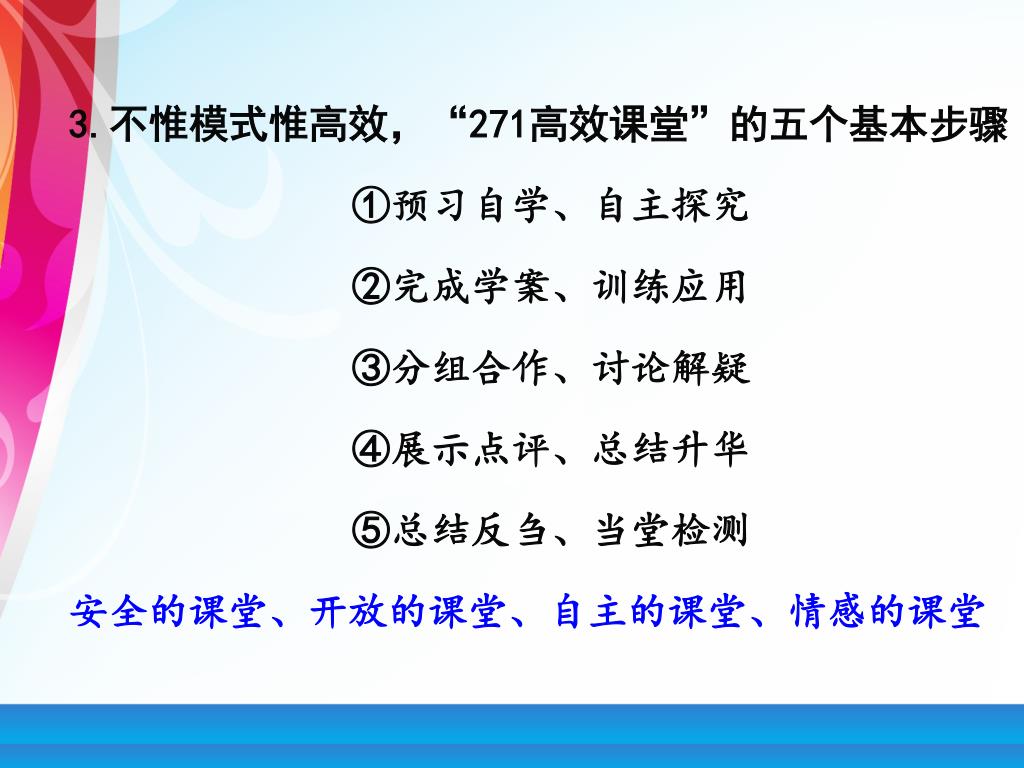 3.不惟模式惟高效，“271高效课堂”的五个基本步骤

①预习自学、自主探究

②完成学案、训练应用

③分组合作、讨论解疑

④展示点评、总结升华

⑤总结反刍、当堂检测

安全的课堂、开放的课堂、自主的课堂、情感的课堂